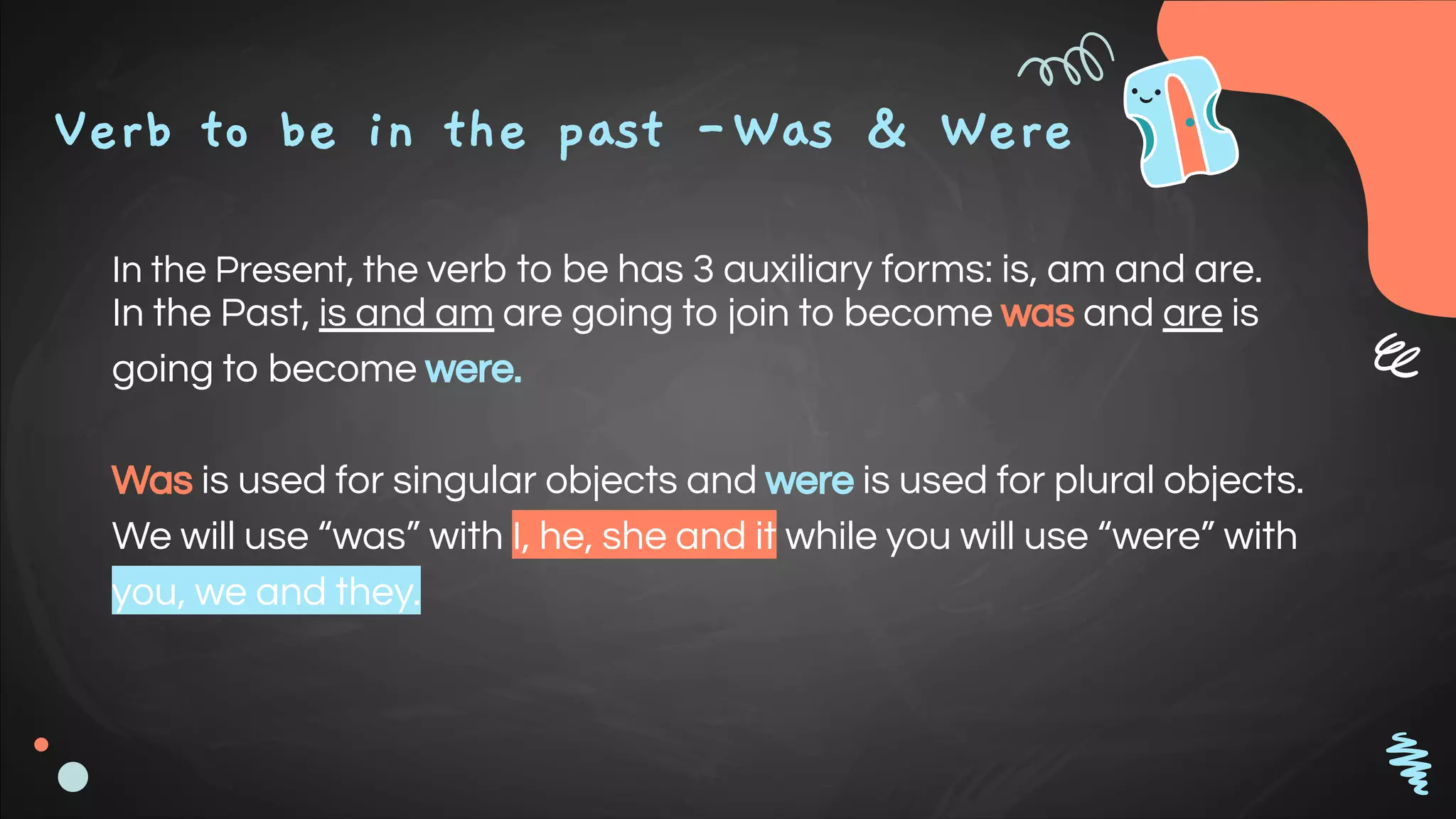 Verb to be in the past -Was & Were

In the Present, the verb to be has 3 auxiliary forms: is, am and are. In the Past, is and am are going to join to become was and are is going to become were.

Was is used for singular objects and were is used for plural objects. We will use “was” with I, he, she and it while you will use “were” with you, we and they.